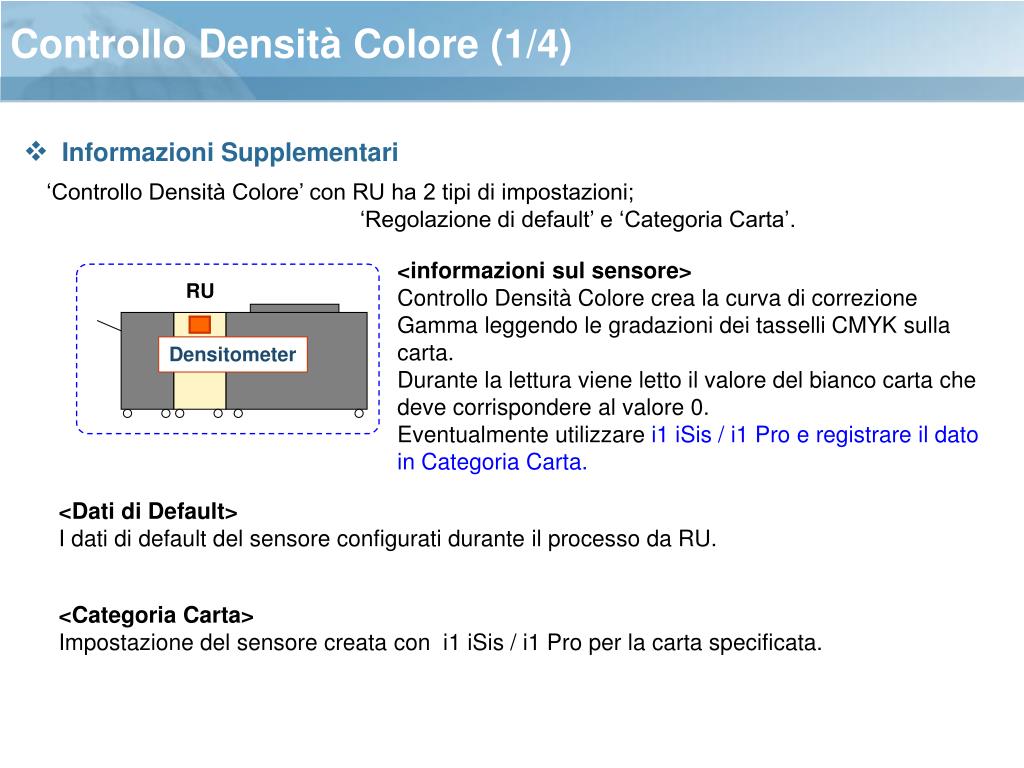 Controllo Densità Colore (1/4)

❖ Informazioni Supplementari

‘Controllo Densità Colore’ con RU ha 2 tipi di impostazioni;
‘Regolazione di default’ e ‘Categoria Carta’.

RU

Densitometer

<informazioni sul sensore>
Controllo Densità Colore crea la curva di correzione Gamma leggendo le gradazioni dei tasselli CMYK sulla carta.
Durante la lettura viene letto il valore del bianco carta che deve corrispondere al valore 0.
Eventualmente utilizzare i1 iSis / i1 Pro e registrare il dato in Categoria Carta.

<Dati di Default>
I dati di default del sensore configurati durante il processo da RU.

<Categoria Carta>
Impostazione del sensore creata con i1 iSis / i1 Pro per la carta specificata.